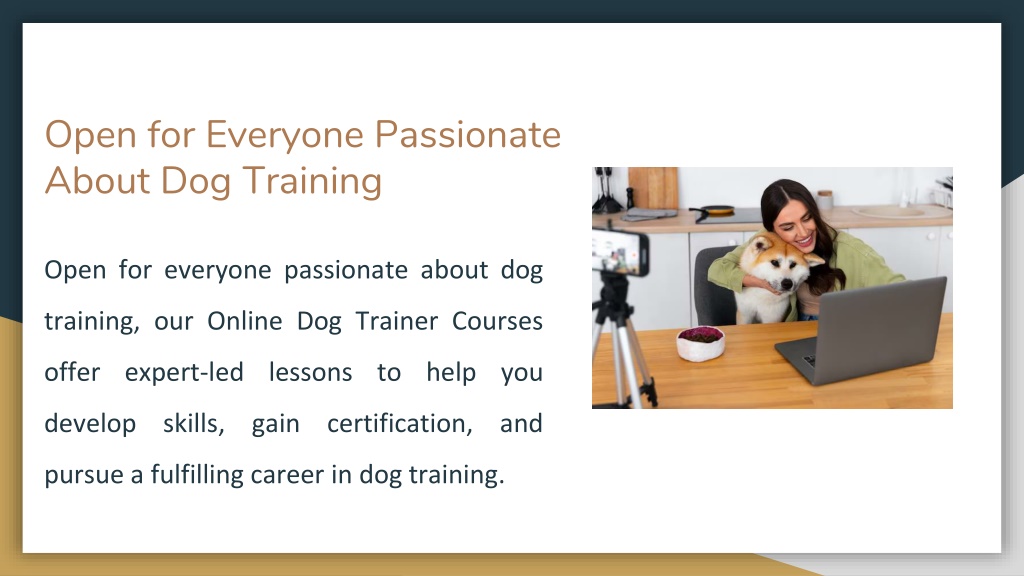 Open for Everyone Passionate About Dog Training

Open for everyone passionate about dog training, our Online Dog Trainer Courses offer expert-led lessons to help you develop skills, gain certification, and pursue a fulfilling career in dog training.